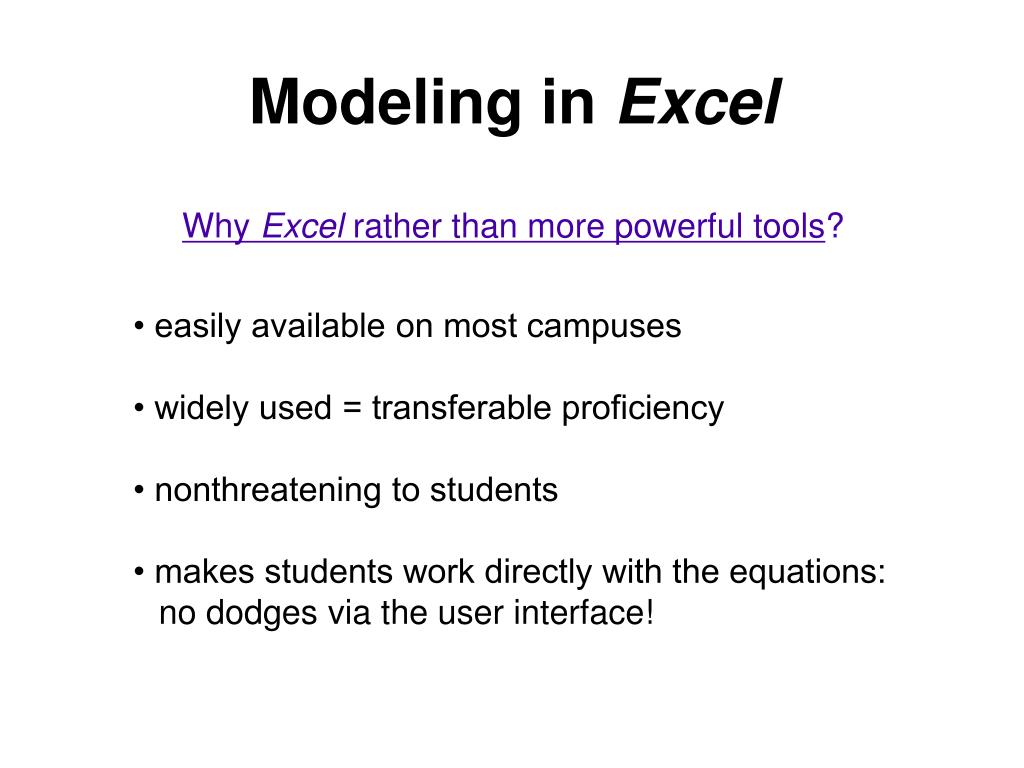 Modeling in Excel

Why Excel rather than more powerful tools?

• easily available on most campuses

• widely used = transferable proficiency

• nonthreatening to students

• makes students work directly with the equations: no dodges via the user interface!